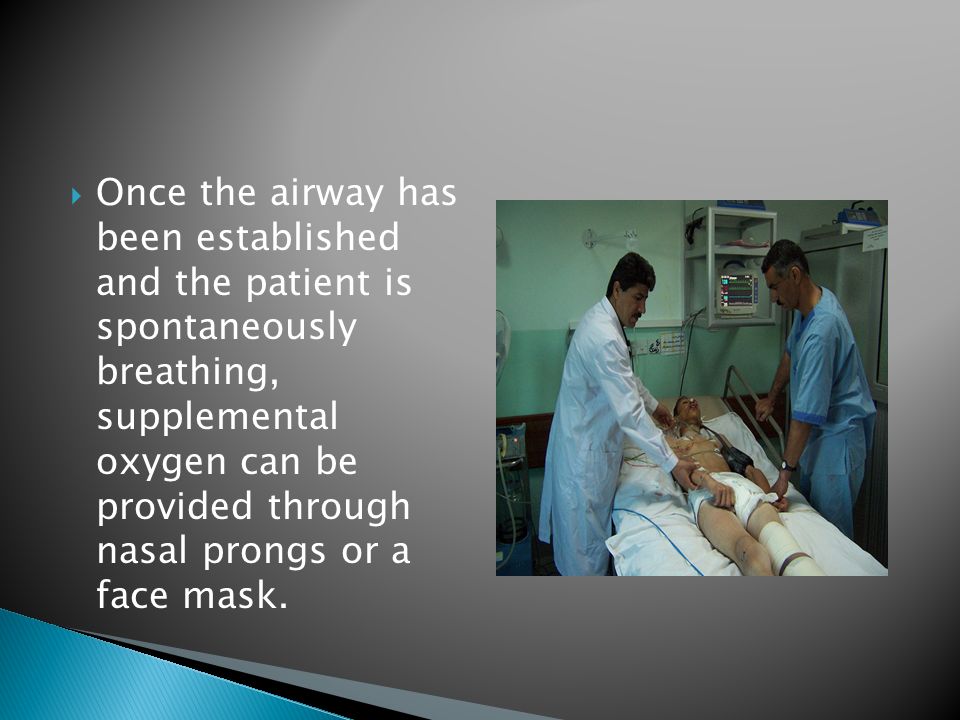 Once the airway has been established and the patient is spontaneously breathing, supplemental oxygen can be provided through nasal prongs or a face mask.